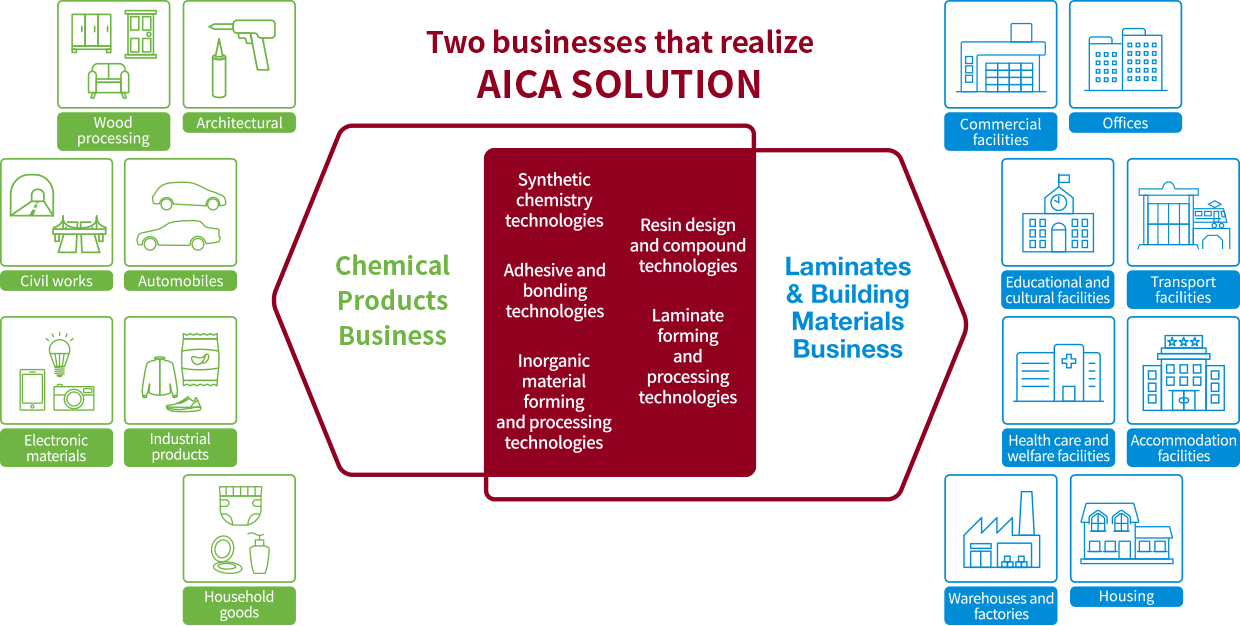 Two businesses that realize
AICA SOLUTION

Wood processing

Architectural

Civil works

Automobiles

Electronic materials

Industrial products

Household goods

Chemical Products Business

Synthetic chemistry technologies

Adhesive and bonding technologies

Inorganic material forming and processing technologies

Resin design and compound technologies

Laminate forming and processing technologies

Laminates & Building Materials Business

Commercial facilities

Offices

Educational and cultural facilities

Transport facilities

Health care and welfare facilities

Accommodation facilities

Warehouses and factories

Housing